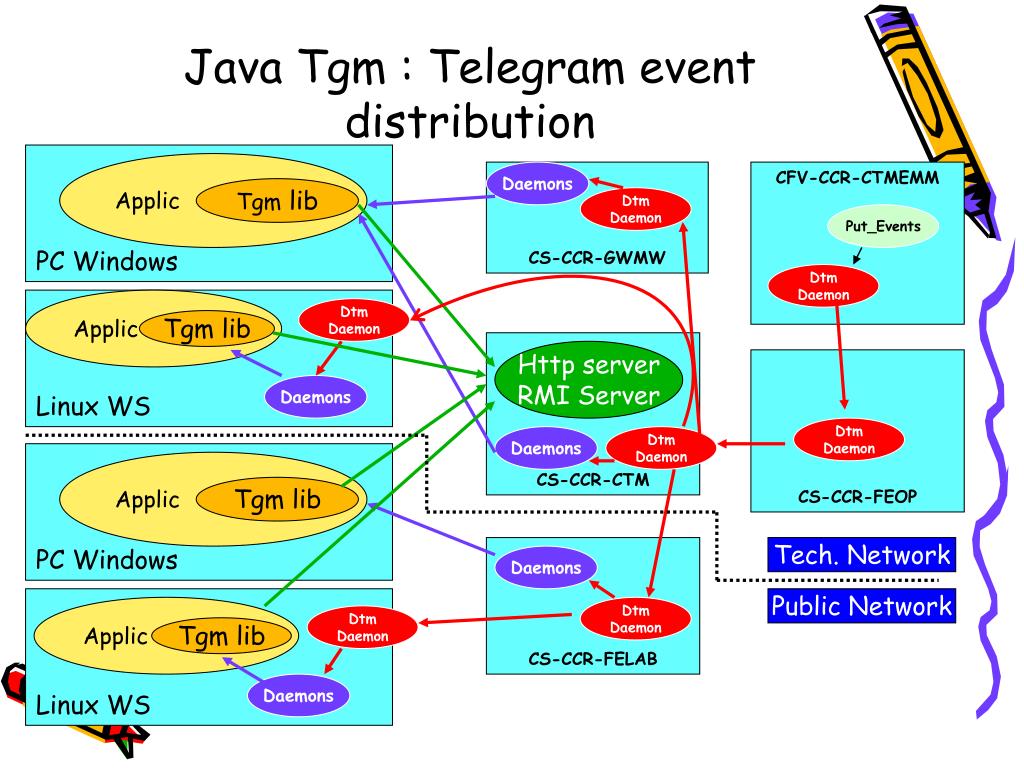 Java Tgm : Telegram event distribution

Applic
Tgm lib
PC Windows

Applic
Tgm lib
Dtm Daemon
Daemons
Linux WS

Applic
Tgm lib
PC Windows

Applic
Tgm lib
Dtm Daemon
Daemons
Linux WS

Daemons
Dtm Daemon
CS-CCR-GWMW

Http server
RMI Server
Daemons
Dtm Daemon
CS-CCR-CTM

Daemons
Dtm Daemon
CS-CCR-FELAB

CFV-CCR-CTMEMM
Put_Events
Dtm Daemon

Dtm Daemon
CS-CCR-FEOP

Tech. Network
Public Network